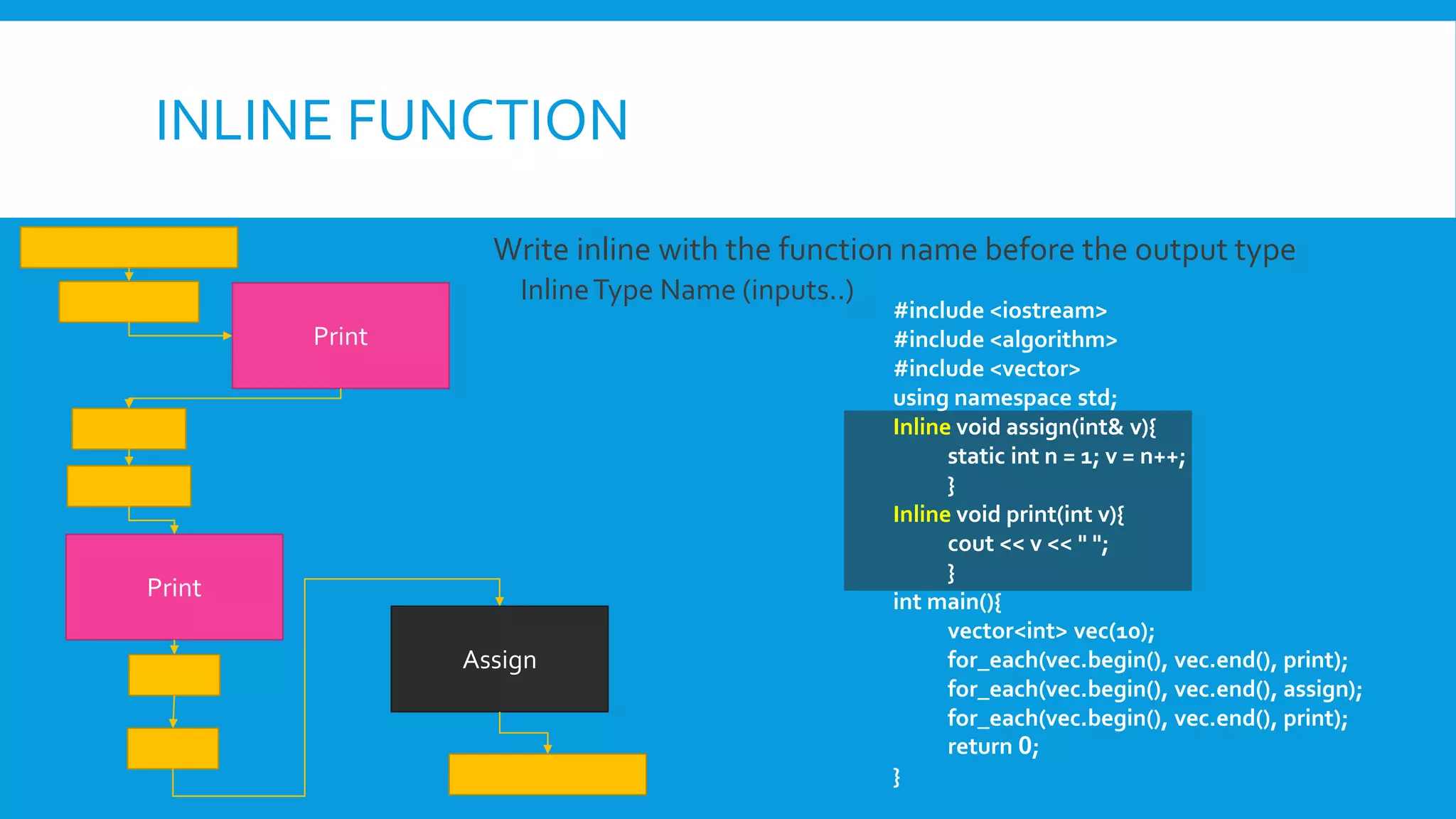 INLINE FUNCTION

Print

Print

Assign

Write inline with the function name before the output type

Inline Type Name (inputs..)

#include <iostream>
#include <algorithm>
#include <vector>
using namespace std;
Inline void assign(int& v){
static int n = 1; v = n++;
}
Inline void print(int v){
cout << v << " ";
}
int main(){
vector<int> vec(10);
for_each(vec.begin(), vec.end(), print);
for_each(vec.begin(), vec.end(), assign);
for_each(vec.begin(), vec.end(), print);
return 0;
}